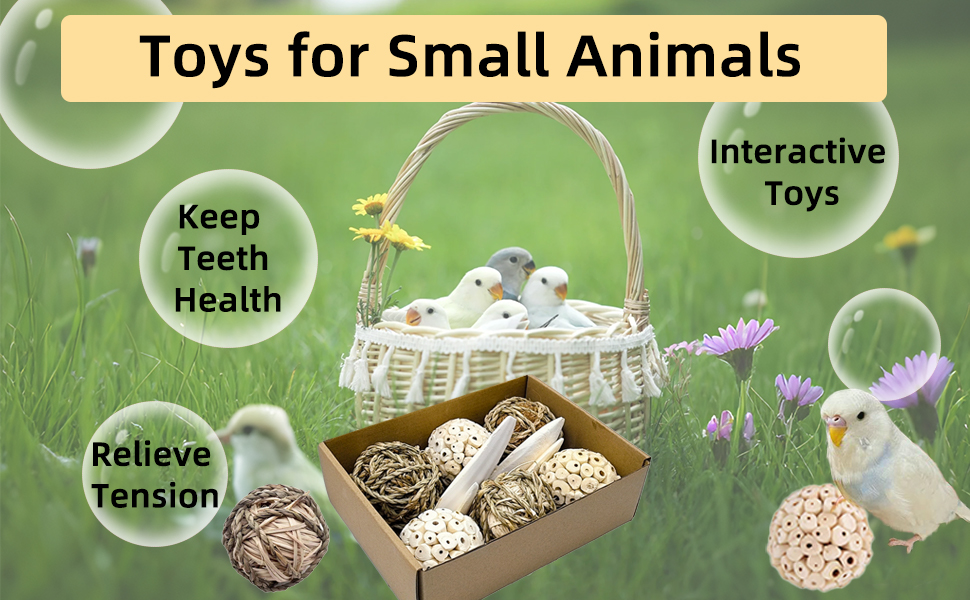 Toys for Small Animals

Keep Teeth Health

Interactive Toys

Relieve Tension